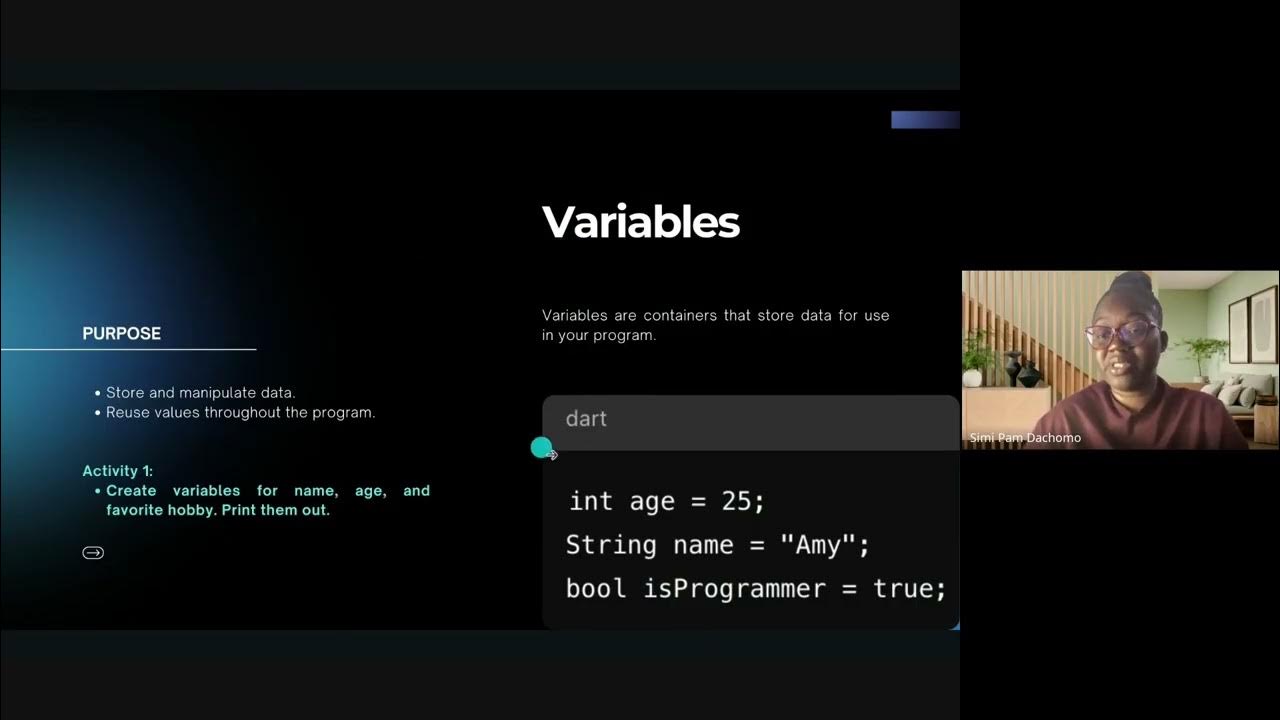 PURPOSE

• Store and manipulate data.
• Reuse values throughout the program.

Activity 1:
• Create variables for name, age, and favorite hobby. Print them out.

Variables

Variables are containers that store data for use in your program.

dart

int age = 25;
String name = "Amy";
bool isProgrammer = true;

Simi Pam Dachomo